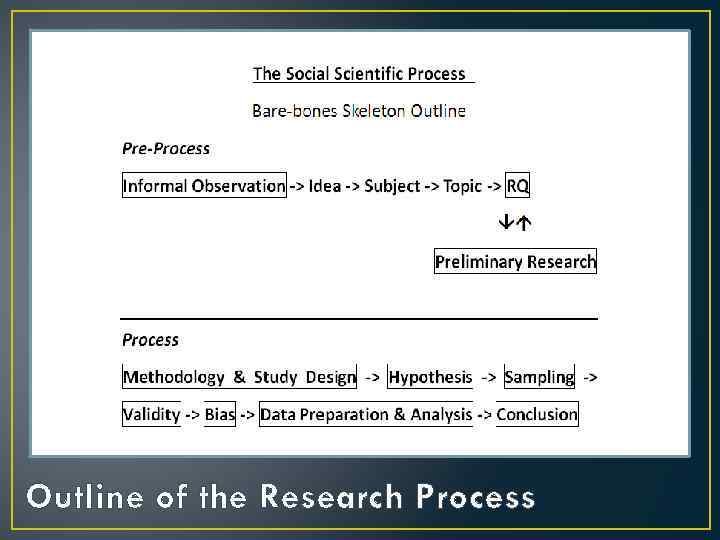 The Social Scientific Process

Bare-bones Skeleton Outline

Pre-Process

Informal Observation -> Idea -> Subject -> Topic -> RQ

↓↑

Preliminary Research

Process

Methodology & Study Design -> Hypothesis -> Sampling ->

Validity -> Bias -> Data Preparation & Analysis -> Conclusion

Outline of the Research Process